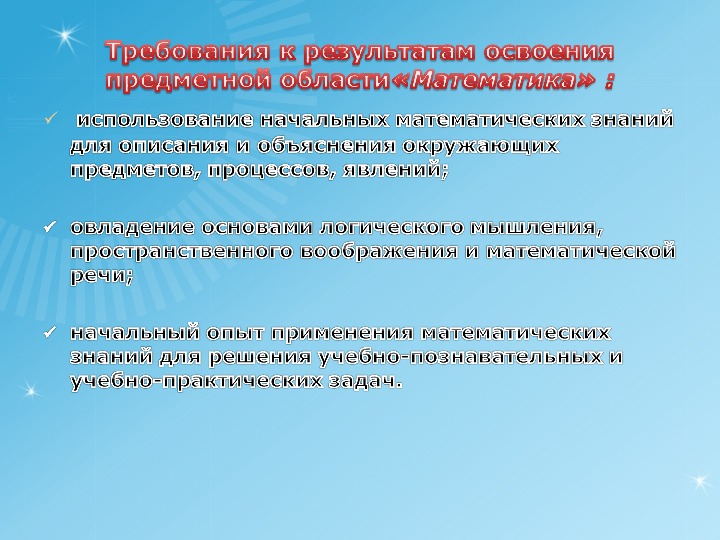 Требования к результатам освоения предметной области«Математика» :

✓ использование начальных математических знаний для описания и объяснения окружающих предметов, процессов, явлений;

✓ овладение основами логического мышления, пространственного воображения и математической речи;

✓ начальный опыт применения математических знаний для решения учебно-познавательных и учебно-практических задач.